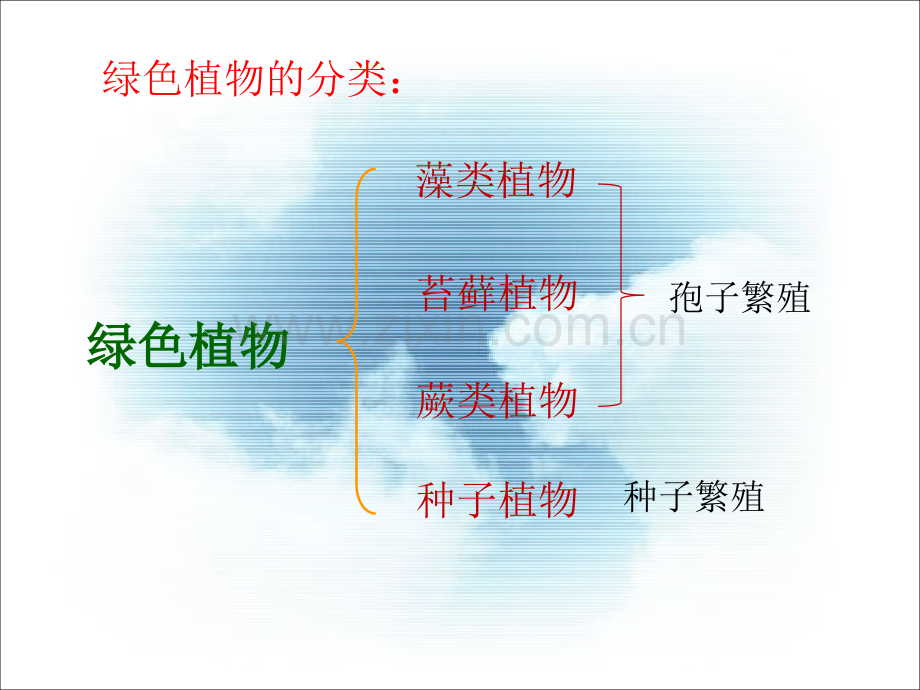 绿色植物的分类：

绿色植物

藻类植物

苔藓植物

蕨类植物

孢子繁殖

种子植物

种子繁殖

www.zixin.com.cn